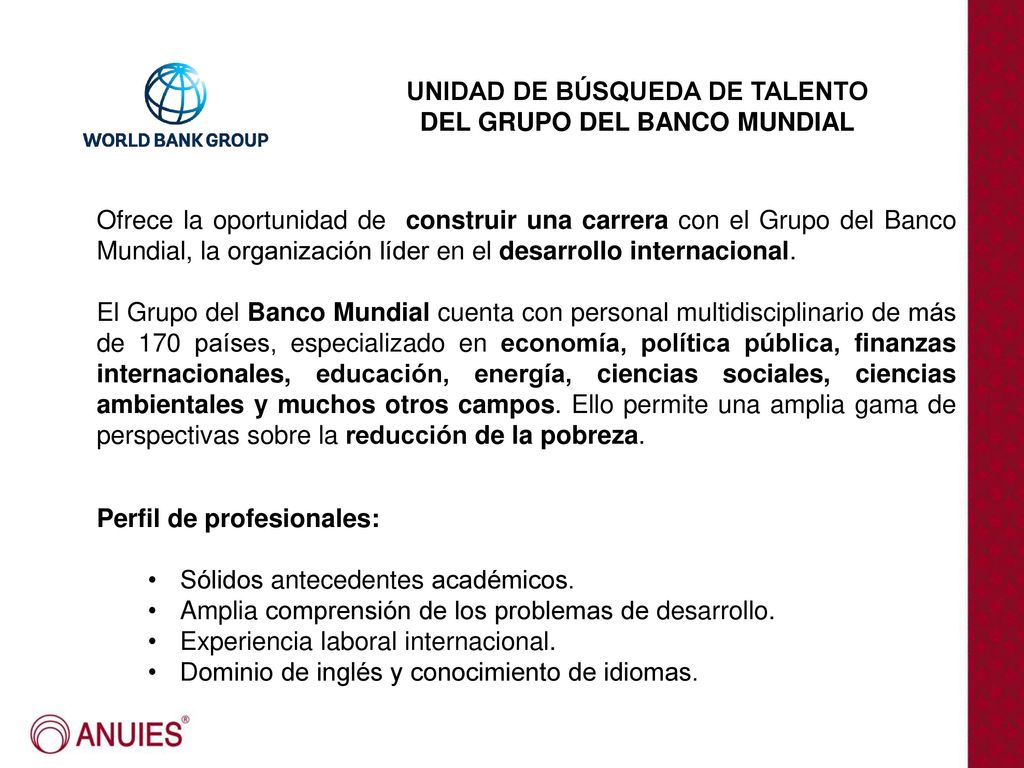 WORLD BANK GROUP

UNIDAD DE BÚSQUEDA DE TALENTO
DEL GRUPO DEL BANCO MUNDIAL

Ofrece la oportunidad de construir una carrera con el Grupo del Banco Mundial, la organización líder en el desarrollo internacional.

El Grupo del Banco Mundial cuenta con personal multidisciplinario de más de 170 países, especializado en economía, política pública, finanzas internacionales, educación, energía, ciencias sociales, ciencias ambientales y muchos otros campos. Ello permite una amplia gama de perspectivas sobre la reducción de la pobreza.

Perfil de profesionales:

• Sólidos antecedentes académicos.
• Amplia comprensión de los problemas de desarrollo.
• Experiencia laboral internacional.
• Dominio de inglés y conocimiento de idiomas.

ANUIES®